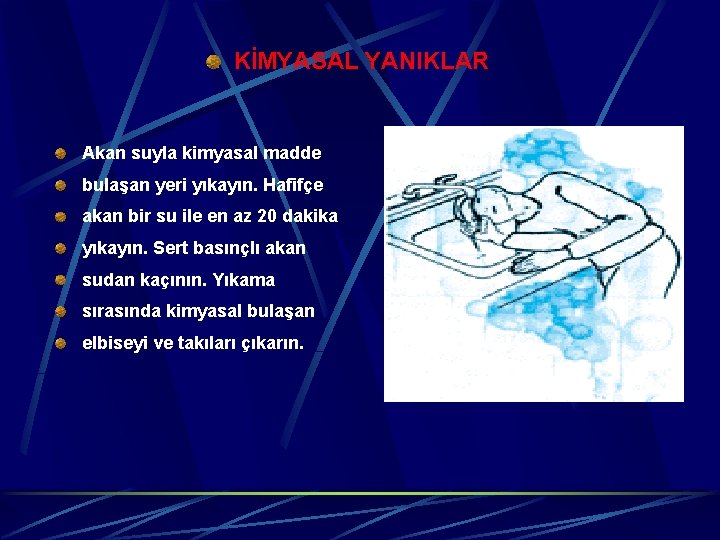 KİMYASAL YANIKLAR

Akan suyla kimyasal madde

bulaşan yeri yıkayın. Hafifçe

akan bir su ile en az 20 dakika

yıkayın. Sert basınçlı akan

sudan kaçının. Yıkama

sırasında kimyasal bulaşan

elbiseyi ve takıları çıkarın.